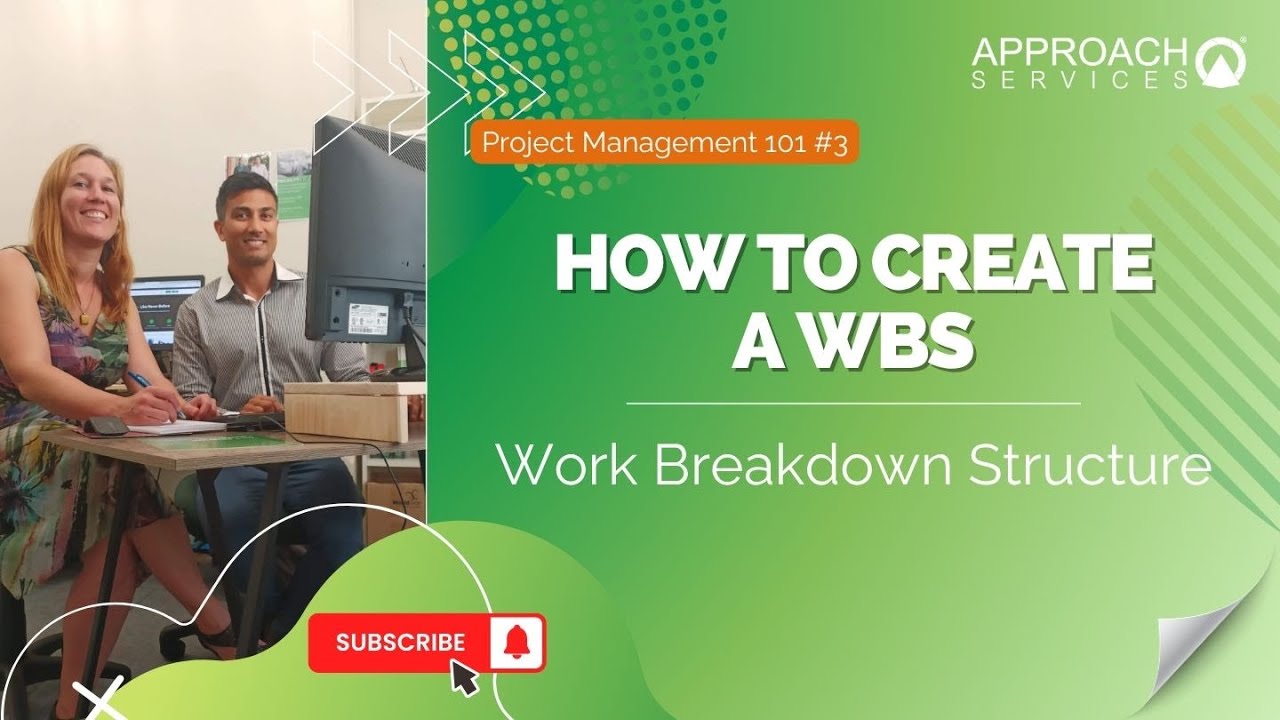 APPROACH SERVICES

Project Management 101 #3

HOW TO CREATE A WBS

Work Breakdown Structure

SUBSCRIBE